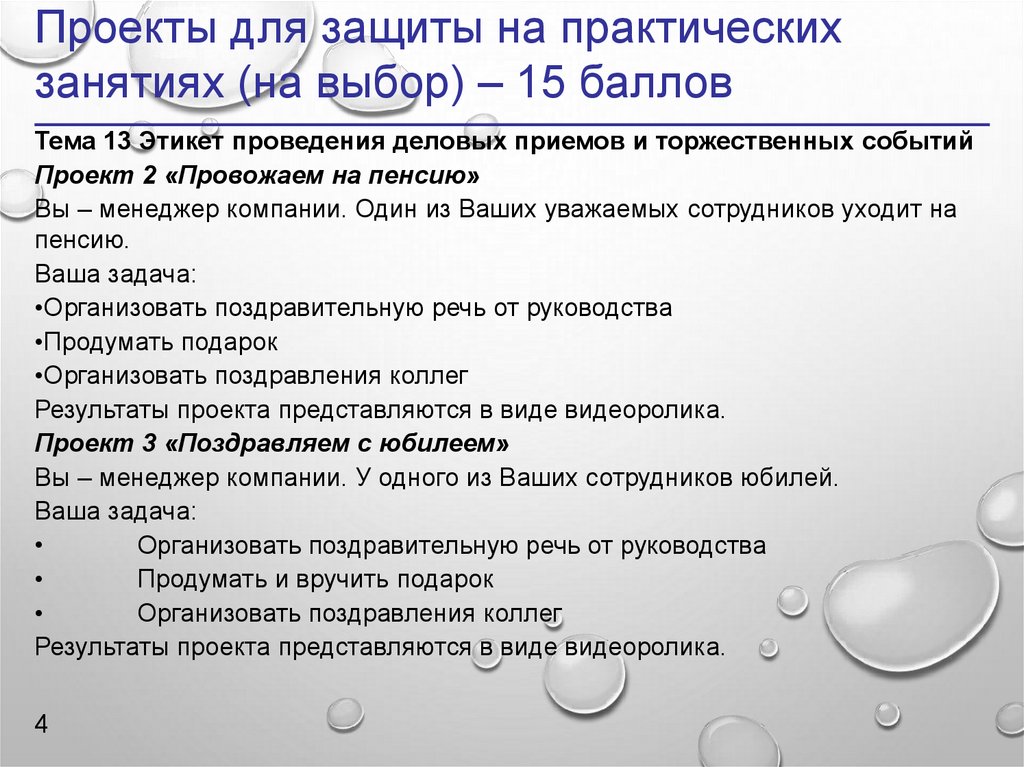 Проекты для защиты на практических занятиях (на выбор) – 15 баллов

Тема 13 Этикет проведения деловых приемов и торжественных событий
Проект 2 «Провожаем на пенсию»
Вы – менеджер компании. Один из Ваших уважаемых сотрудников уходит на пенсию.
Ваша задача:
•Организовать поздравительную речь от руководства
•Продумать подарок
•Организовать поздравления коллег
Результаты проекта представляются в виде видеоролика.
Проект 3 «Поздравляем с юбилеем»
Вы – менеджер компании. У одного из Ваших сотрудников юбилей.
Ваша задача:
• Организовать поздравительную речь от руководства
• Продумать и вручить подарок
• Организовать поздравления коллег
Результаты проекта представляются в виде видеоролика.

4